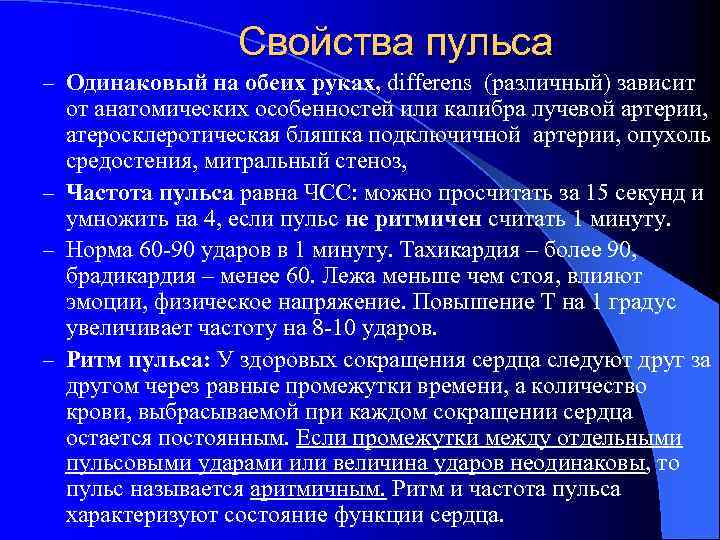 Свойства пульса

– Одинаковый на обеих руках, differens (различный) зависит от анатомических особенностей или калибра лучевой артерии, атеросклеротическая бляшка подключичной артерии, опухоль средостения, митральный стеноз,

– Частота пульса равна ЧСС: можно просчитать за 15 секунд и умножить на 4, если пульс не ритмичен считать 1 минуту.

– Норма 60-90 ударов в 1 минуту. Тахикардия – более 90, брадикардия – менее 60. Лежа меньше чем стоя, влияют эмоции, физическое напряжение. Повышение Т на 1 градус увеличивает частоту на 8-10 ударов.

– Ритм пульса: У здоровых сокращения сердца следуют друг за другом через равные промежутки времени, а количество крови, выбрасываемой при каждом сокращении сердца остается постоянным. Если промежутки между отдельными пульсовыми ударами или величина ударов неодинаковы, то пульс называется аритмичным. Ритм и частота пульса характеризуют состояние функции сердца.